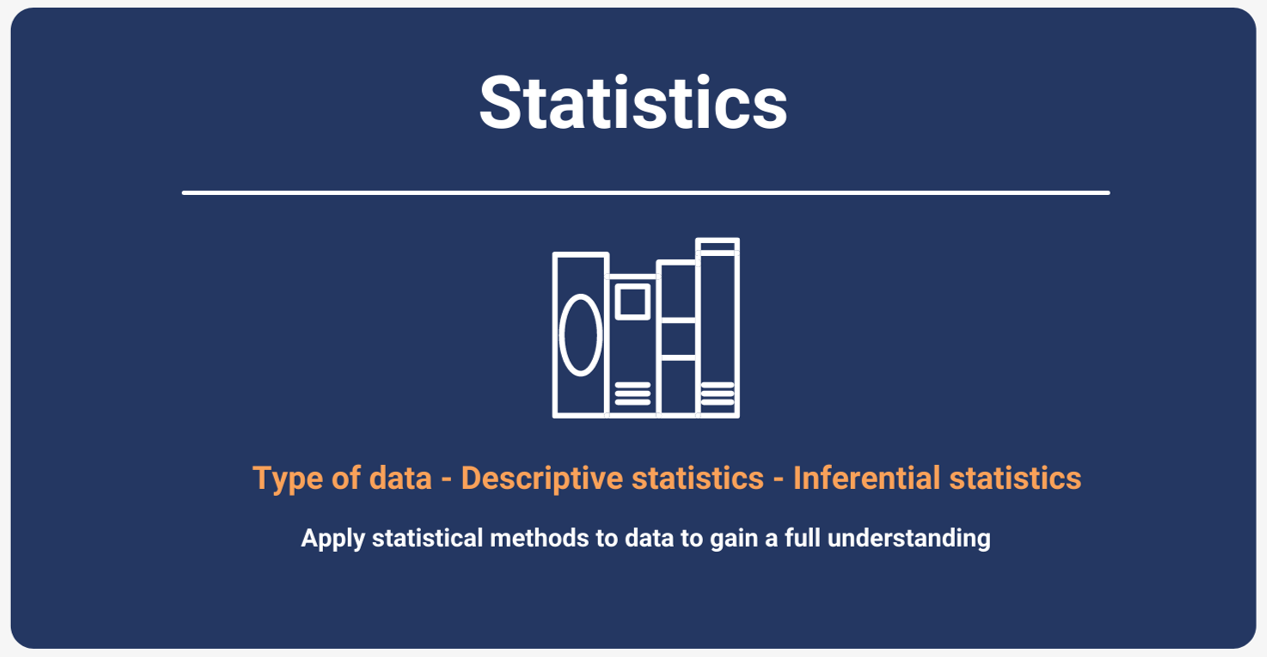 Statistics

Type of data - Descriptive statistics - Inferential statistics

Apply statistical methods to data to gain a full understanding